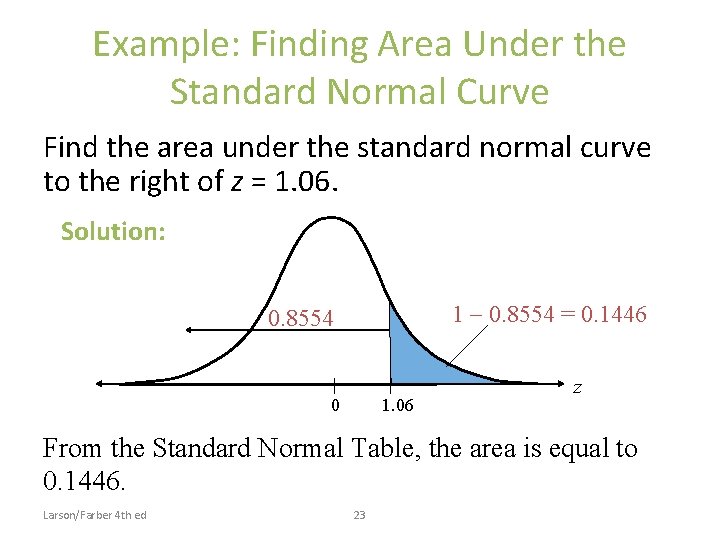 Example: Finding Area Under the Standard Normal Curve

Find the area under the standard normal curve to the right of $z = 1.06$.

Solution:

0.8554

$1 - 0.8554 = 0.1446$

$z$

0

1.06

From the Standard Normal Table, the area is equal to 0.1446.

Larson/Farber 4th ed

23